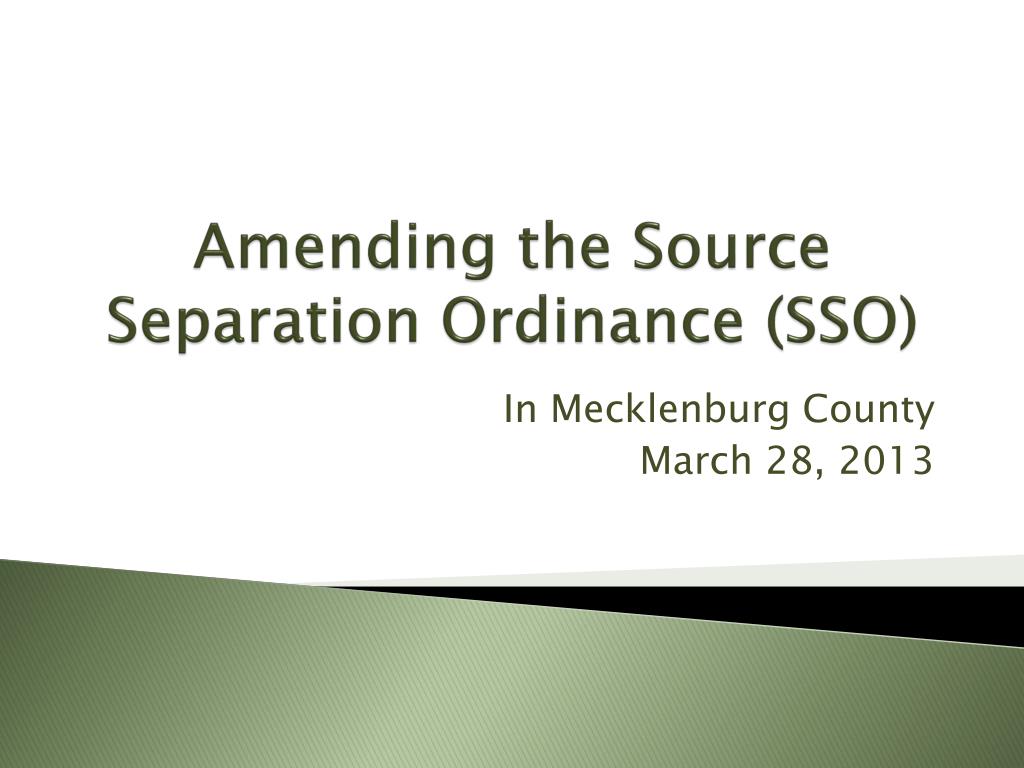 Amending the Source Separation Ordinance (SSO)

In Mecklenburg County
March 28, 2013